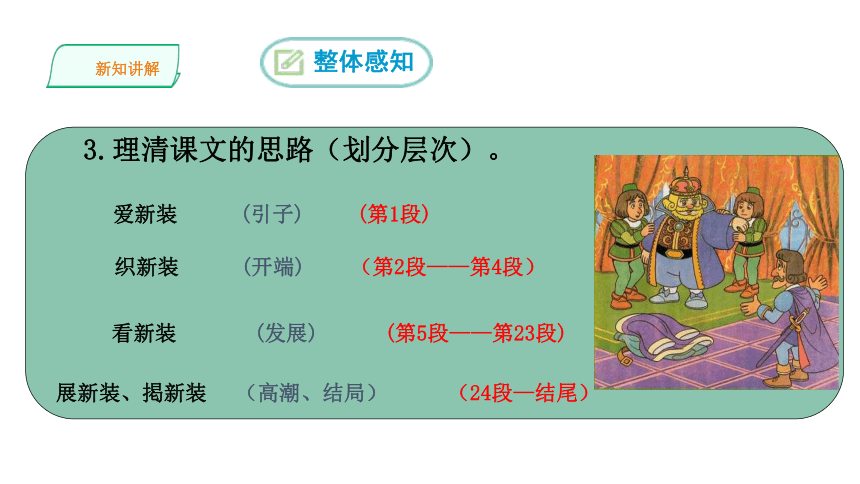 新知讲解

整体感知

3.理清课文的思路（划分层次）。

爱新装　（引子）　（第1段）

织新装　（开端）　（第2段——第4段）

看新装　（发展）　（第5段——第23段）

展新装、揭新装　（高潮、结局）　（24段—结尾）